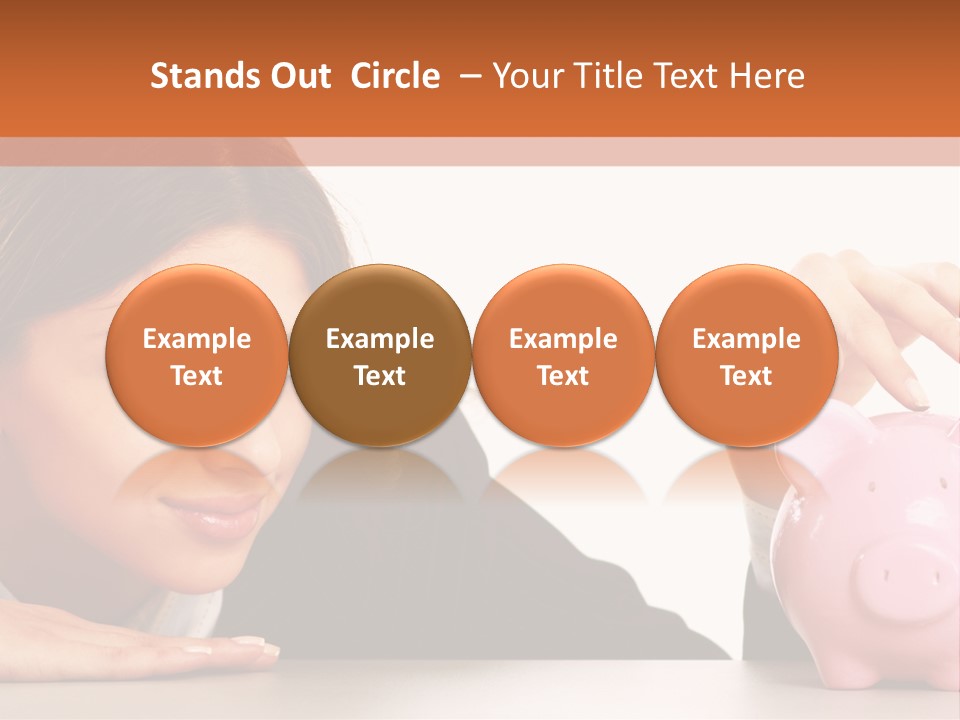 Stands Out Circle – Your Title Text Here

Example Text

Example Text

Example Text

Example Text